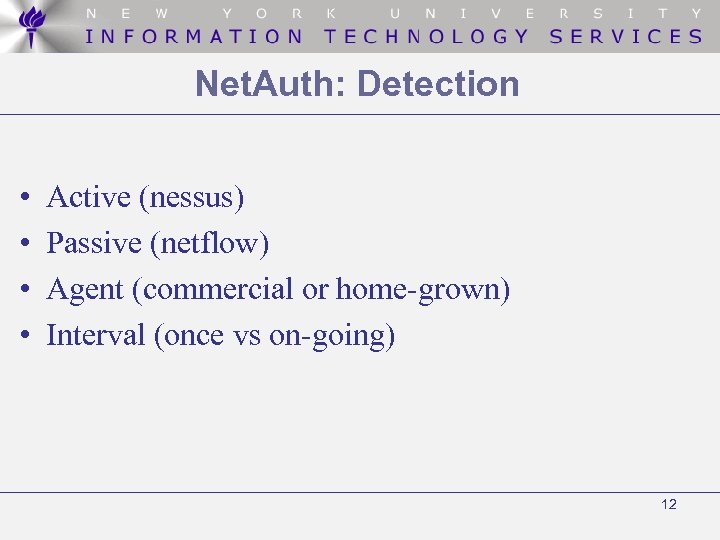 NEW YORK UNIVERSITY
INFORMATION TECHNOLOGY SERVICES

NetAuth: Detection

• Active (nessus)
• Passive (netflow)
• Agent (commercial or home-grown)
• Interval (once vs on-going)

12